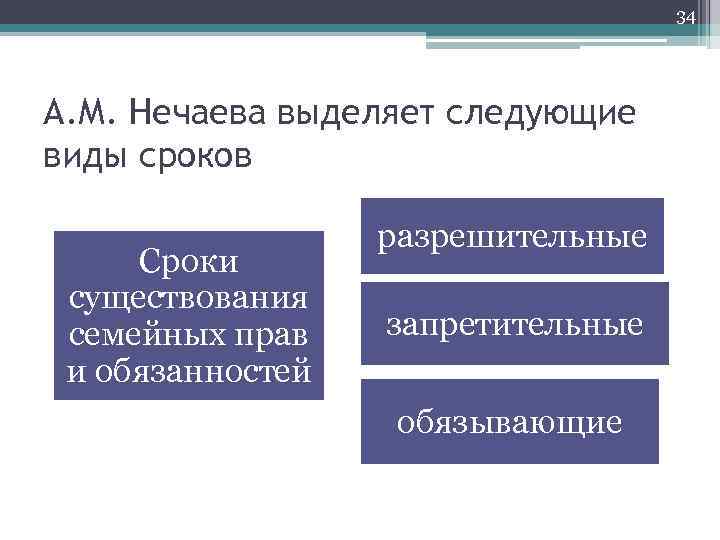 34

А.М. Нечаева выделяет следующие виды сроков

Сроки существования семейных прав и обязанностей

разрешительные

запретительные

обязывающие